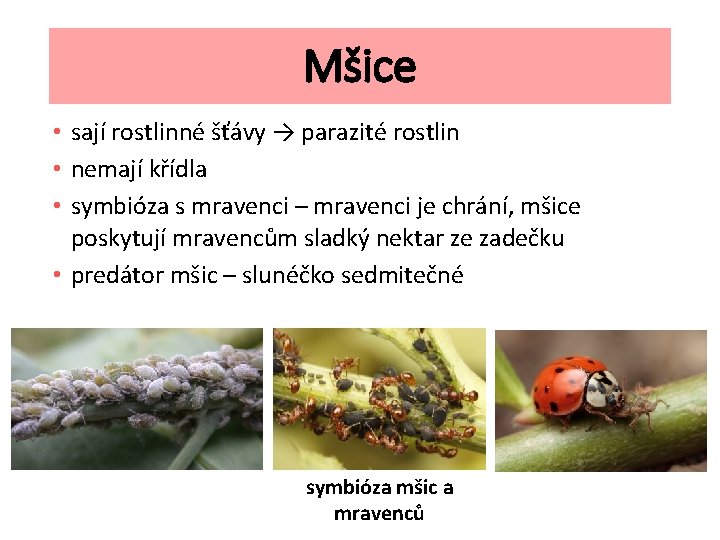 Mšice

• sají rostlinné šťávy → parazité rostlin
• nemají křídla
• symbióza s mravenci – mravenci je chrání, mšice poskytují mravencům sladký nektar ze zadečku
• predátor mšic – slunéčko sedmitečné

symbióza mšic a mravenců